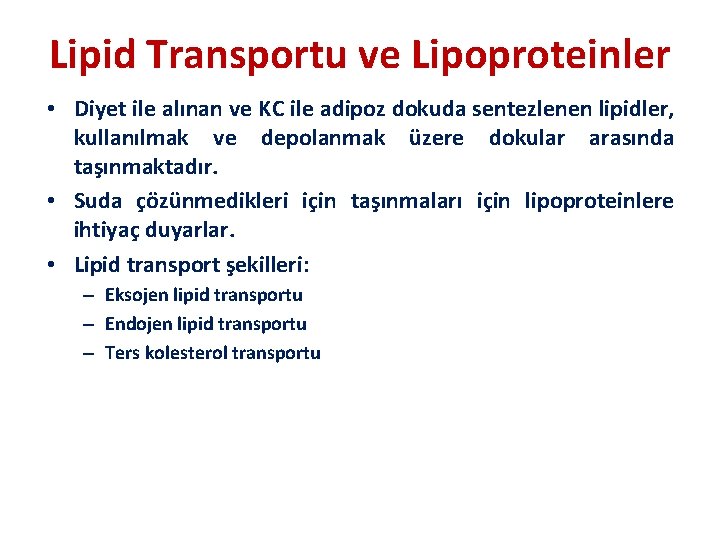 Lipid Transportu ve Lipoproteinler

• Diyet ile alınan ve KC ile adipoz dokuda sentezlenen lipidler, kullanılmak ve depolanmak üzere dokular arasında taşınmaktadır.

• Suda çözünmedikleri için taşınmaları için lipoproteinlere ihtiyaç duyarlar.

• Lipid transport şekilleri:
– Eksojen lipid transportu
– Endojen lipid transportu
– Ters kolesterol transportu